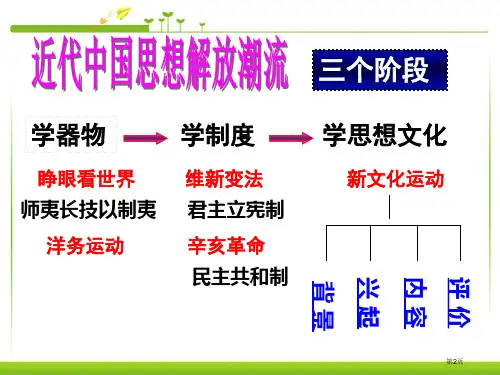 近代中国思想解放潮流

三个阶段

学器物 学制度 学思想文化

睁眼看世界
师夷长技以制夷
洋务运动

维新变法
君主立宪制
辛亥革命
民主共和制

新文化运动
背景
兴起
内容
评价

第2页